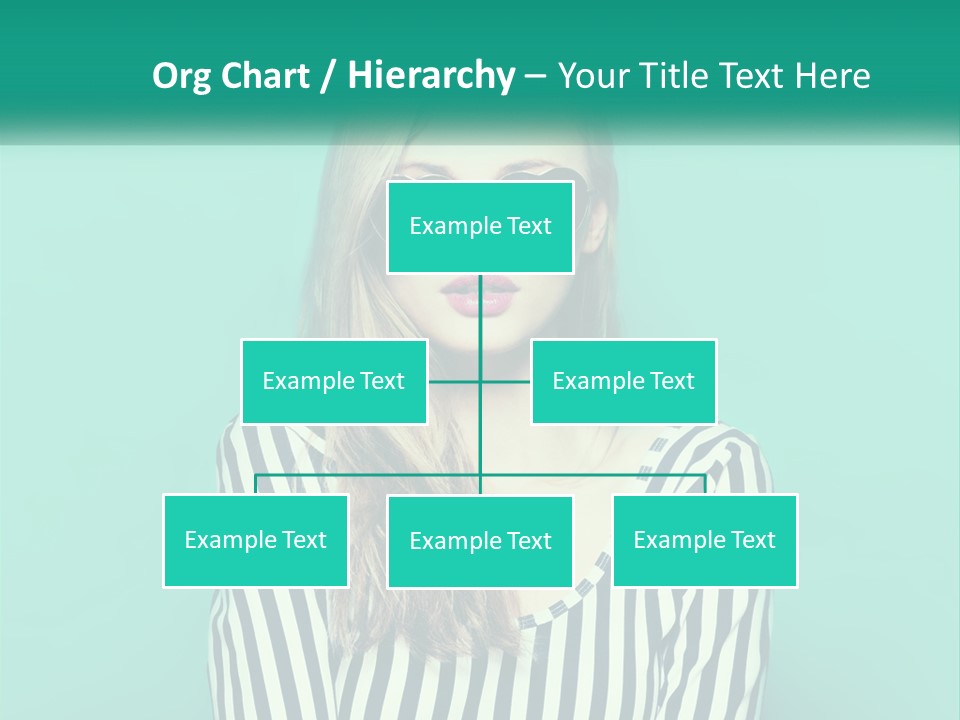 Org Chart / Hierarchy – Your Title Text Here

Example Text

Example Text

Example Text

Example Text

Example Text

Example Text